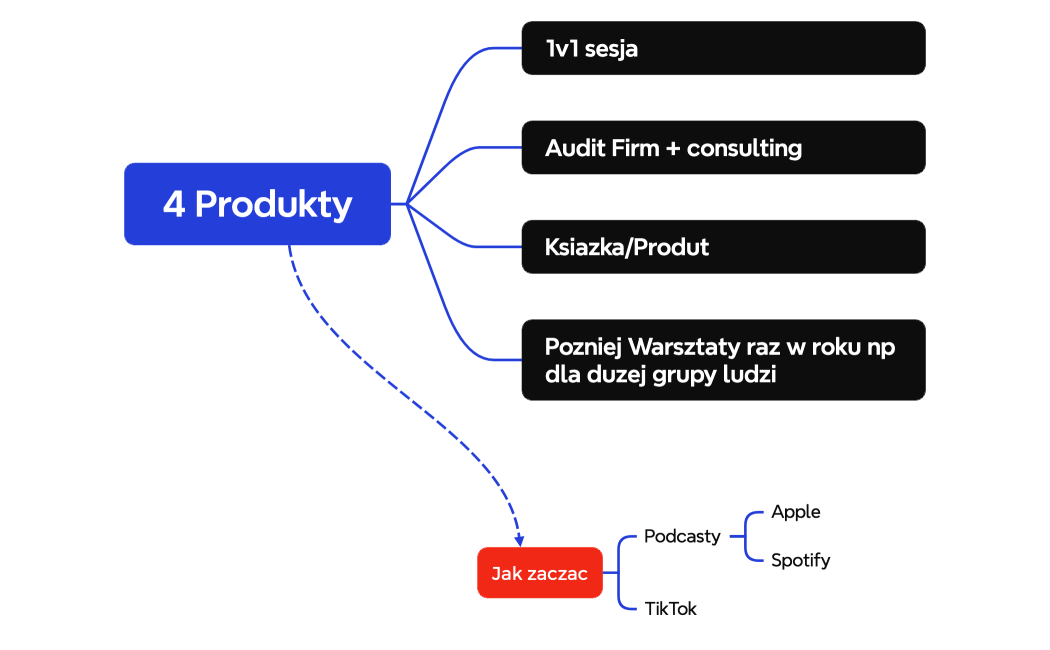 4 Produkty

1v1 sesja

Audit Firm + consulting

Ksiazka/Produt

Pozniej Warsztaty raz w roku np dla duzej grupy ludzi

Jak zaczac

Podcasty

Apple

Spotify

TikTok